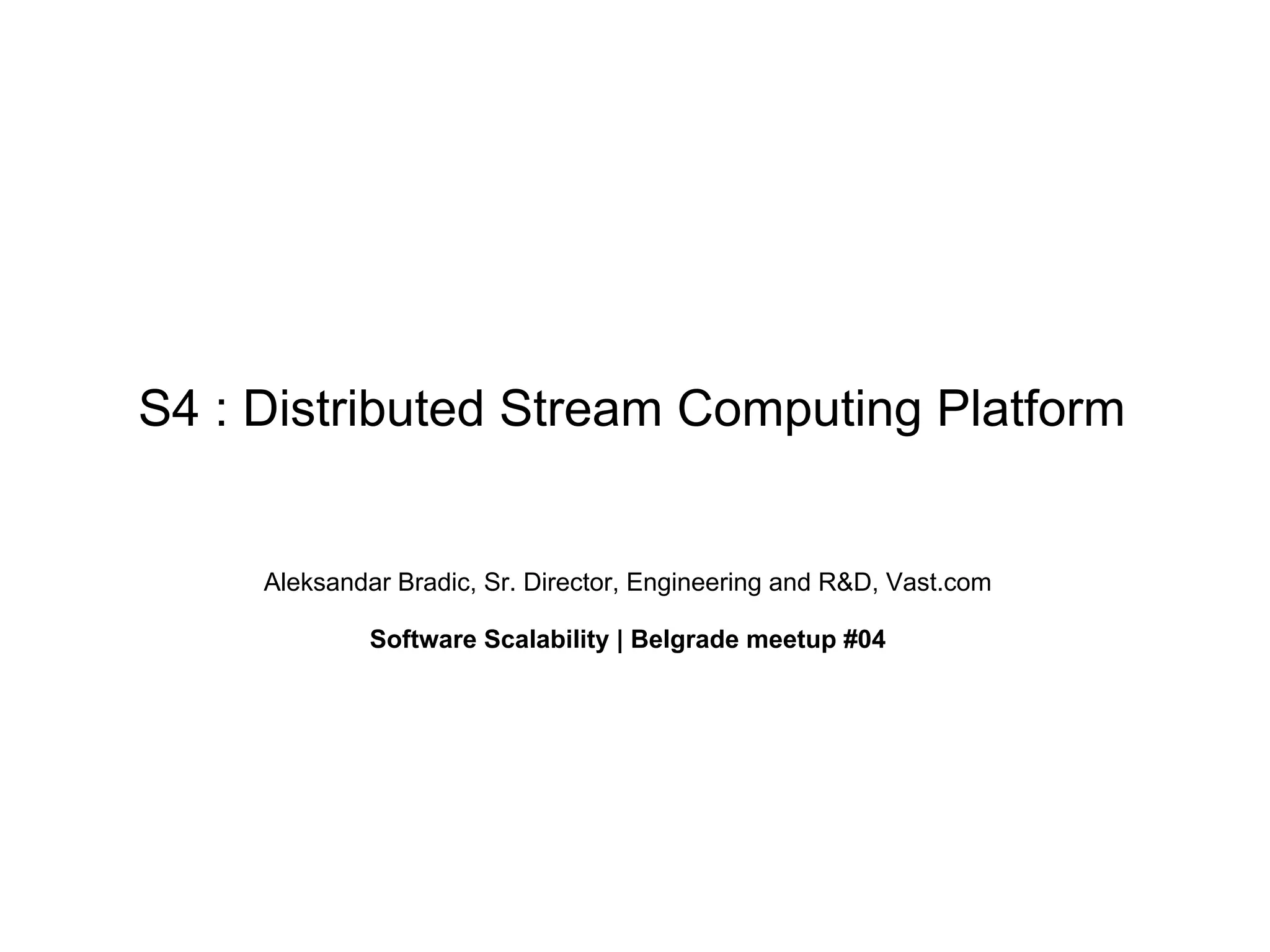 S4 : Distributed Stream Computing Platform

Aleksandar Bradic, Sr. Director, Engineering and R&D, Vast.com

Software Scalability | Belgrade meetup #04